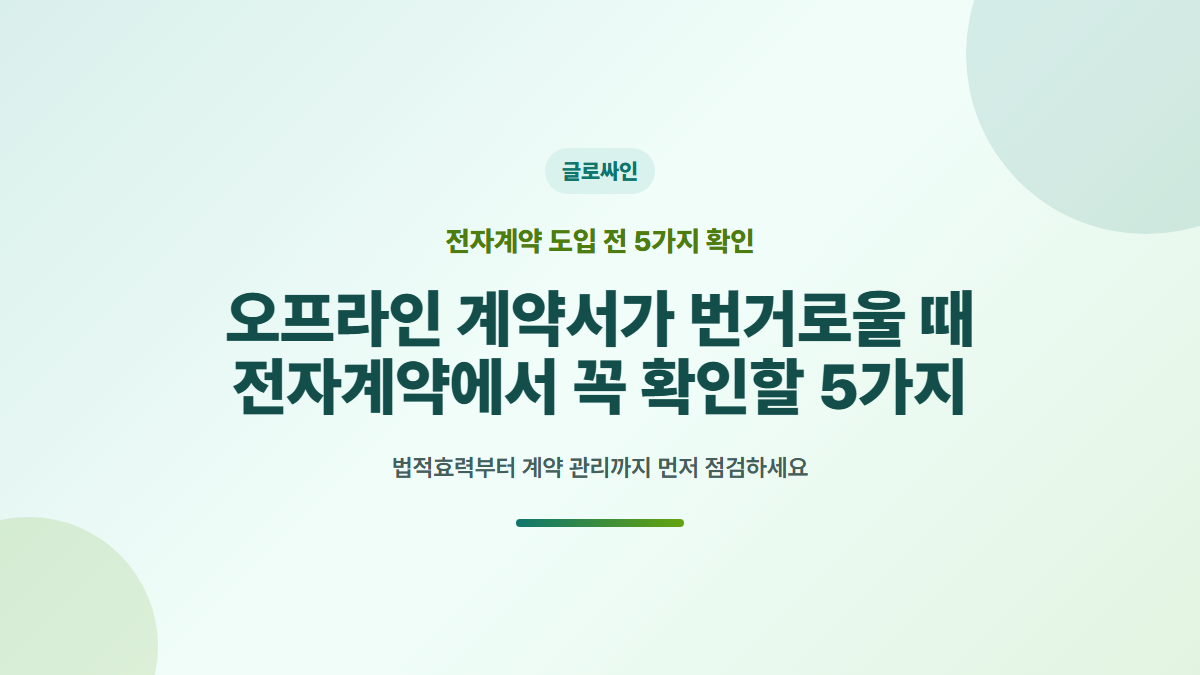 글로싸인

전자계약 도입 전 5가지 확인

오프라인 계약서가 번거로울 때
전자계약에서 꼭 확인할 5가지

법적효력부터 계약 관리까지 먼저 점검하세요